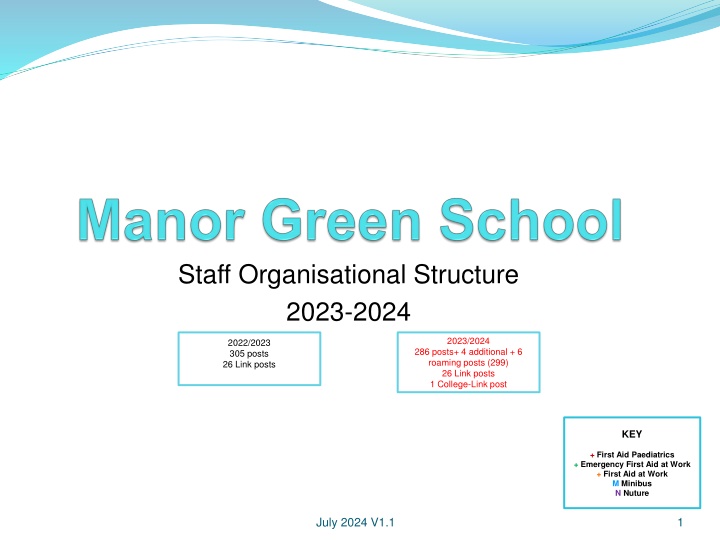 Manor Green School

Staff Organisational Structure

2023-2024

2022/2023
305 posts
26 Link posts

2023/2024
286 posts+ 4 additional + 6 roaming posts (299)
26 Link posts
1 College-Link post

KEY

+ First Aid Paediatrics
+ Emergency First Aid at Work
+ First Aid at Work
M Minibus
N Nuture

July 2024 V1.1

1